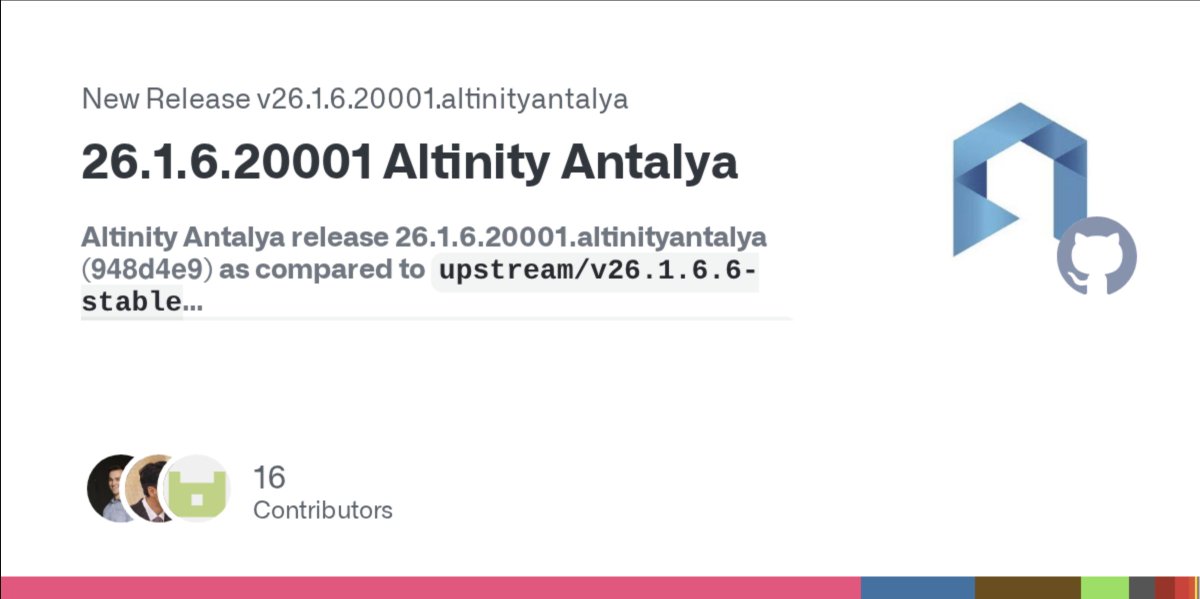 New Release v26.1.6.20001.altinityantalya

26.1.6.20001 Altinity Antalya

Altinity Antalya release 26.1.6.20001.altinityantalya (948d4e9) as compared to upstream/v26.1.6.6-stable...

16
Contributors